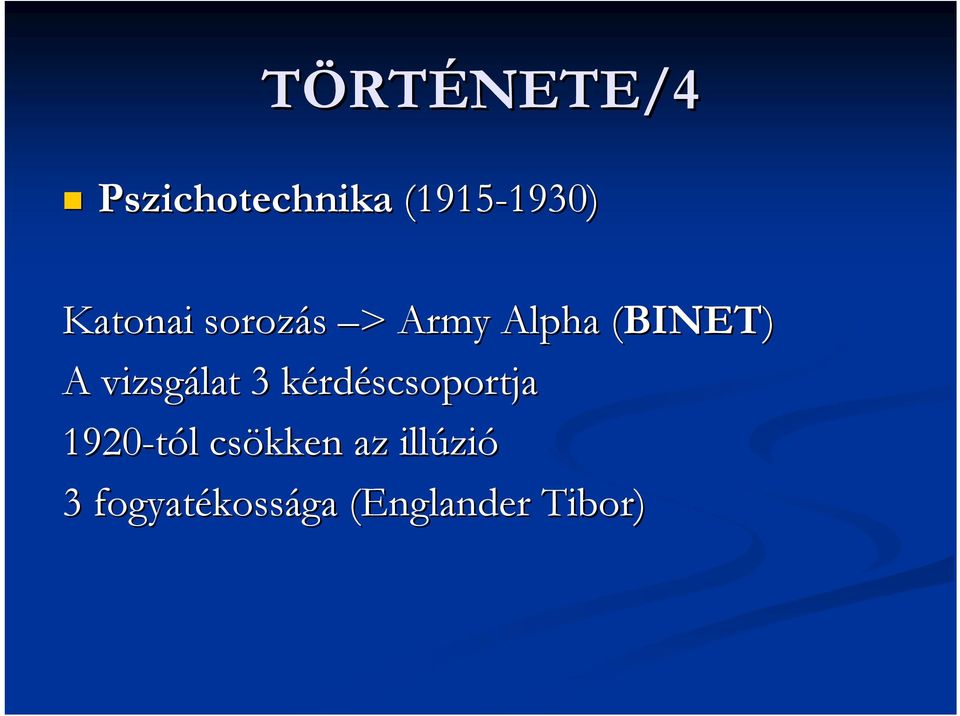 TÖRTÉNETE/4

Pszichotechnika (1915-1930)

Katonai sorozás –> Army Alpha (BINET)
A vizsgálat 3 kérdéscsoportja
1920-tól csökken az illúzió
3 fogyatékossága (Englander Tibor)